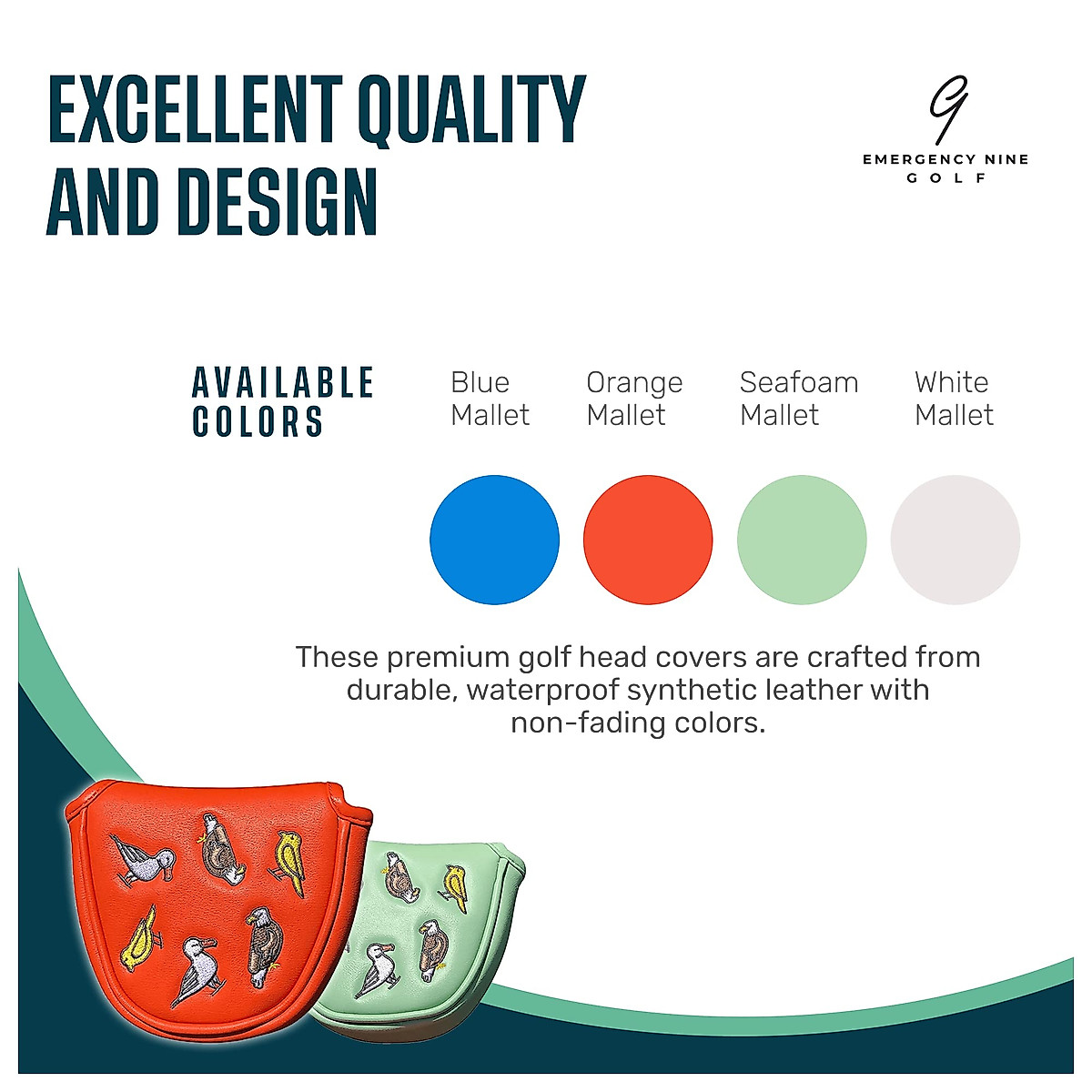 EXCELLENT QUALITY AND DESIGN

9
EMERGENCY NINE
GOLF

AVAILABLE COLORS

Blue Mallet

Orange Mallet

Seafoam Mallet

White Mallet

These premium golf head covers are crafted from durable, waterproof synthetic leather with non-fading colors.